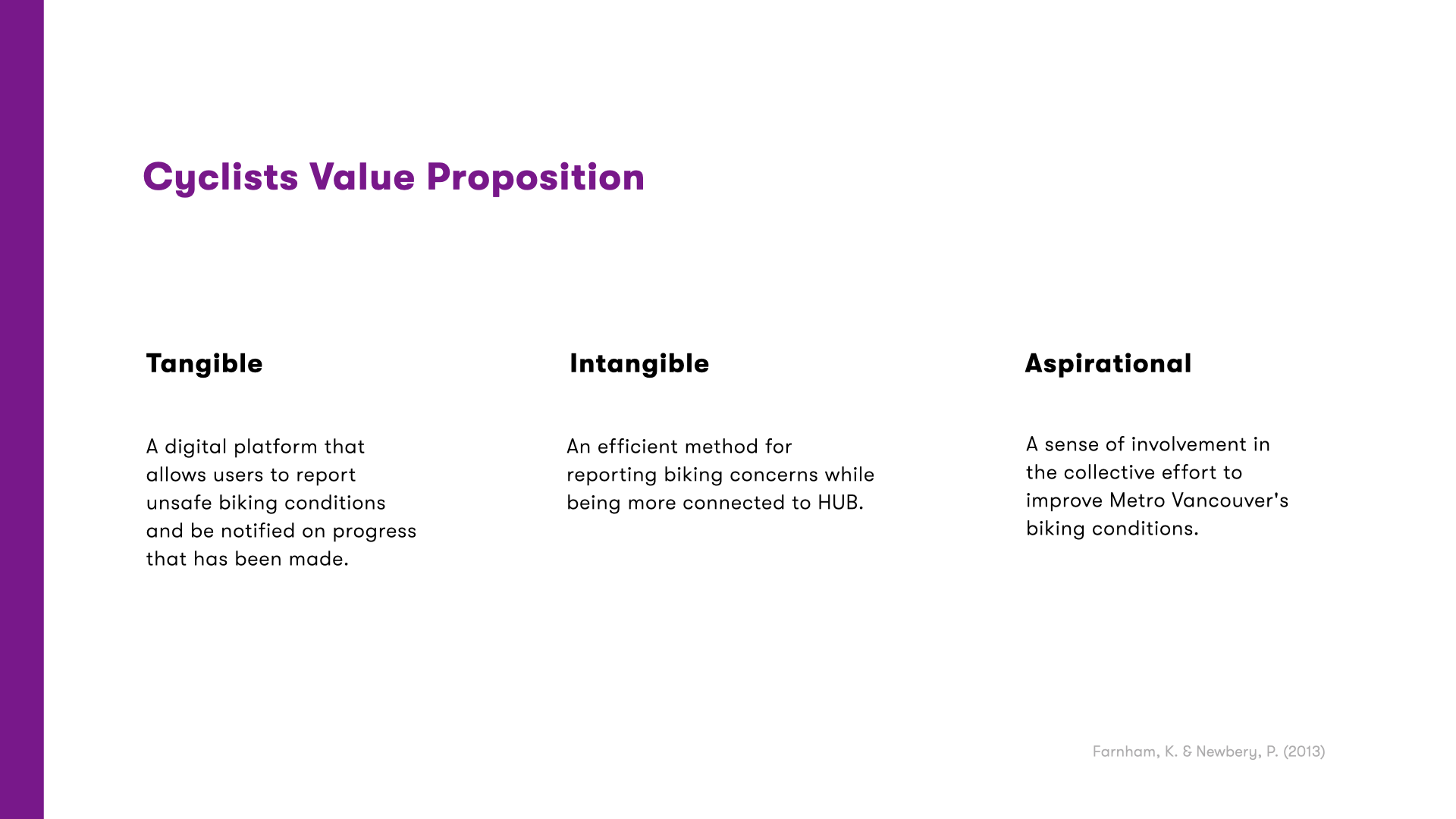 Cyclists Value Proposition

Tangible

A digital platform that allows users to report unsafe biking conditions and be notified on progress that has been made.

Intangible

An efficient method for reporting biking concerns while being more connected to HUB.

Aspirational

A sense of involvement in the collective effort to improve Metro Vancouver's biking conditions.

Farnham, K. & Newbery, P. (2013)